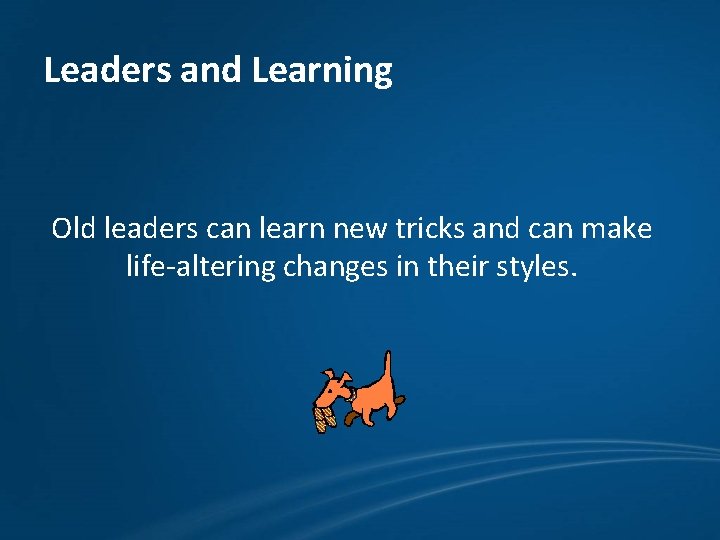 Leaders and Learning

Old leaders can learn new tricks and can make life-altering changes in their styles.